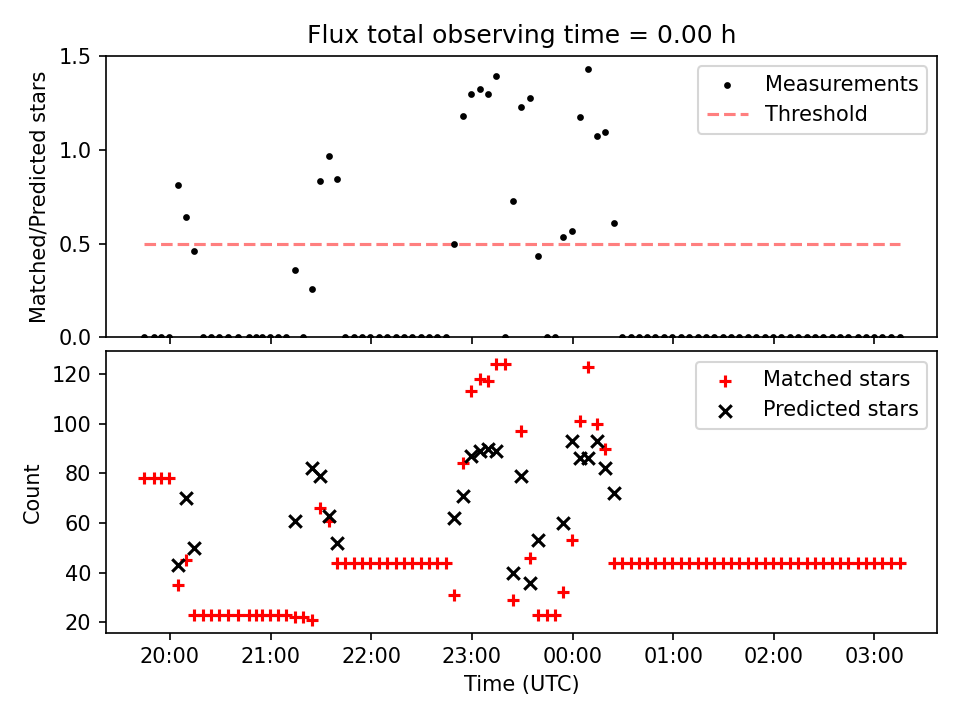 Flux total observing time = 0.00 h

Matched/Predicted stars

1.5
1.0
0.5
0.0

Measurements
Threshold

Count

120
100
80
60
40
20

Matched stars
Predicted stars

20:00
21:00
22:00
23:00
00:00
01:00
02:00
03:00

Time (UTC)